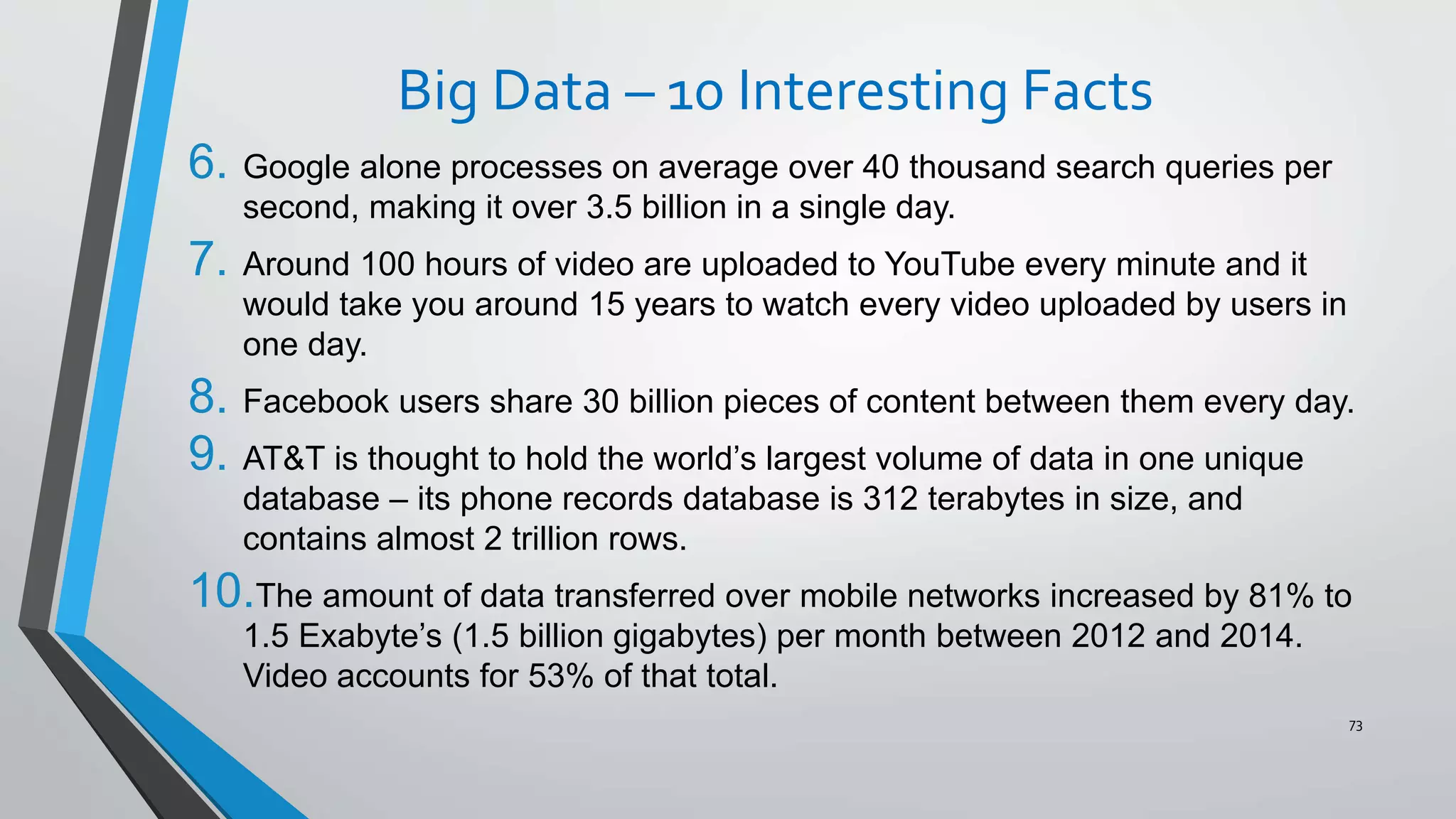 Big Data – 10 Interesting Facts

6. Google alone processes on average over 40 thousand search queries per second, making it over 3.5 billion in a single day.

7. Around 100 hours of video are uploaded to YouTube every minute and it would take you around 15 years to watch every video uploaded by users in one day.

8. Facebook users share 30 billion pieces of content between them every day.

9. AT&T is thought to hold the world's largest volume of data in one unique database – its phone records database is 312 terabytes in size, and contains almost 2 trillion rows.

10. The amount of data transferred over mobile networks increased by 81% to 1.5 Exabyte's (1.5 billion gigabytes) per month between 2012 and 2014. Video accounts for 53% of that total.

73